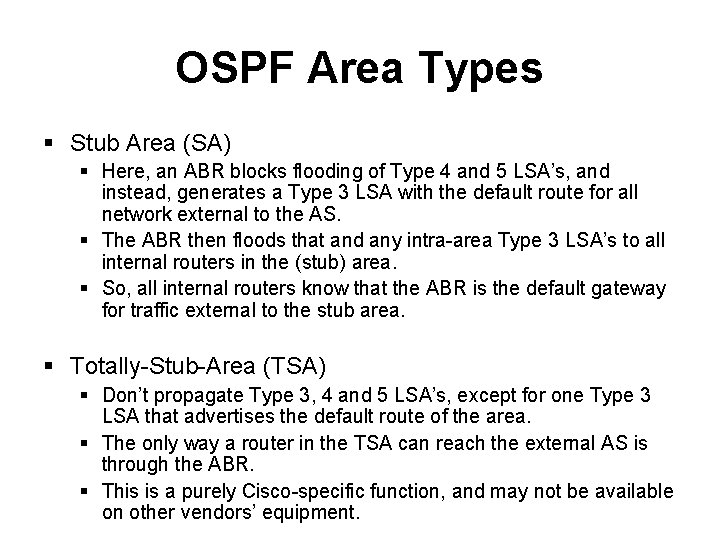 OSPF Area Types

▪ Stub Area (SA)

▪ Here, an ABR blocks flooding of Type 4 and 5 LSA's, and instead, generates a Type 3 LSA with the default route for all network external to the AS.

▪ The ABR then floods that and any intra-area Type 3 LSA's to all internal routers in the (stub) area.

▪ So, all internal routers know that the ABR is the default gateway for traffic external to the stub area.

▪ Totally-Stub-Area (TSA)

▪ Don't propagate Type 3, 4 and 5 LSA's, except for one Type 3 LSA that advertises the default route of the area.

▪ The only way a router in the TSA can reach the external AS is through the ABR.

▪ This is a purely Cisco-specific function, and may not be available on other vendors' equipment.